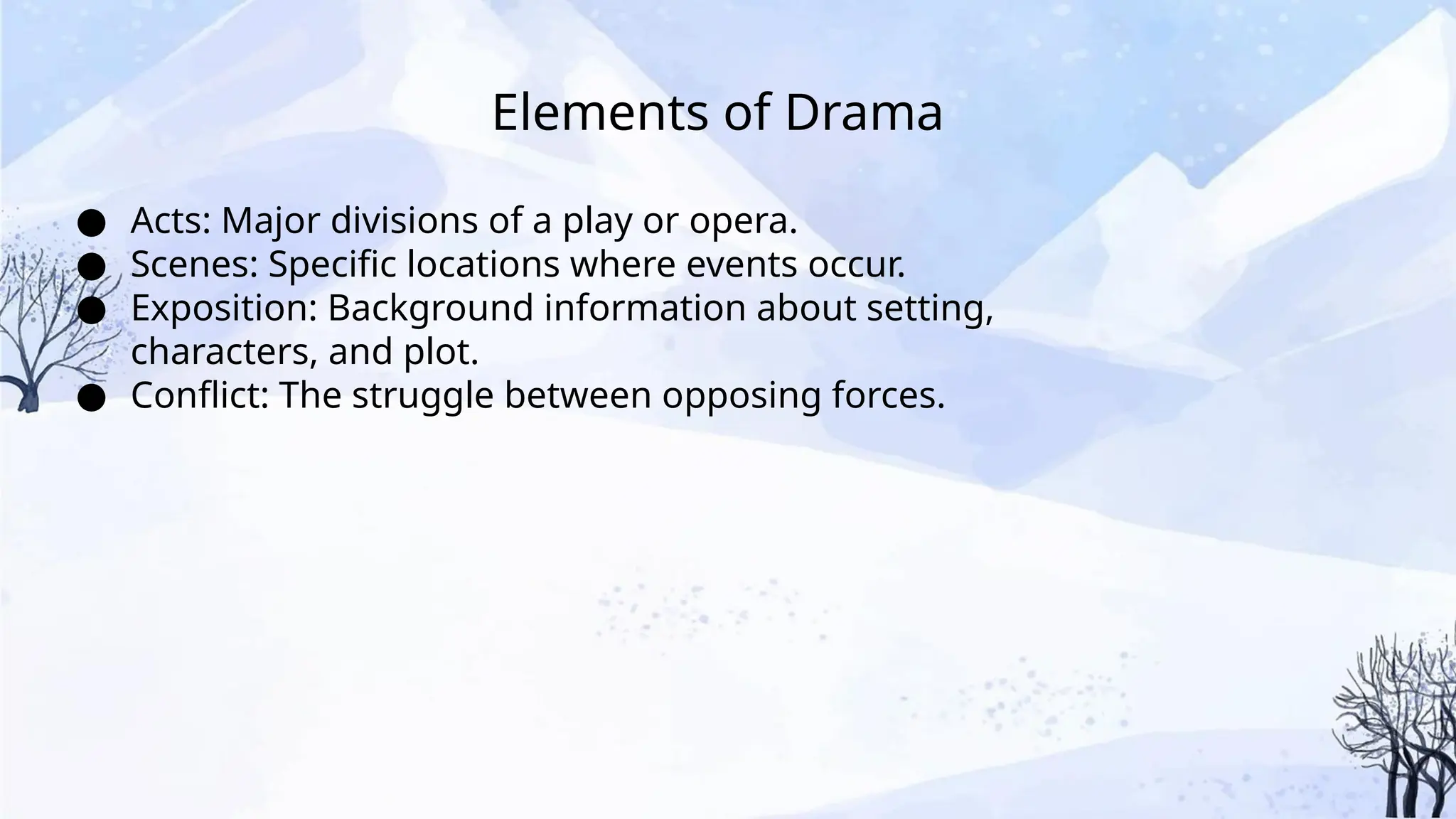 Elements of Drama

● Acts: Major divisions of a play or opera.
● Scenes: Specific locations where events occur.
● Exposition: Background information about setting, characters, and plot.
● Conflict: The struggle between opposing forces.